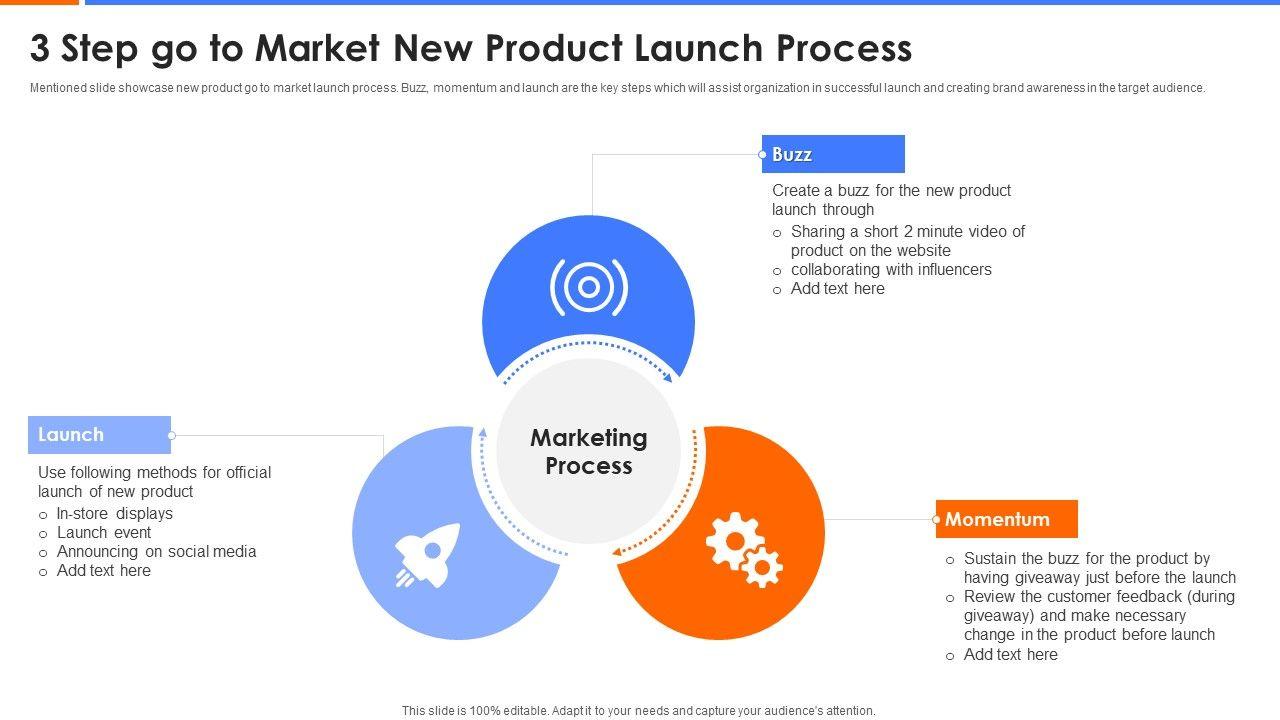 3 Step go to Market New Product Launch Process

Mentioned slide showcase new product go to market launch process. Buzz, momentum and launch are the key steps which will assist organization in successful launch and creating brand awareness in the target audience.

Buzz

Create a buzz for the new product launch through

o Sharing a short 2 minute video of product on the website
o collaborating with influencers
o Add text here

Marketing Process

Launch

Use following methods for official launch of new product

o In-store displays
o Launch event
o Announcing on social media
o Add text here

Momentum

o Sustain the buzz for the product by having giveaway just before the launch
o Review the customer feedback (during giveaway) and make necessary change in the product before launch
o Add text here

This slide is 100% editable. Adapt it to your needs and capture your audience's attention.